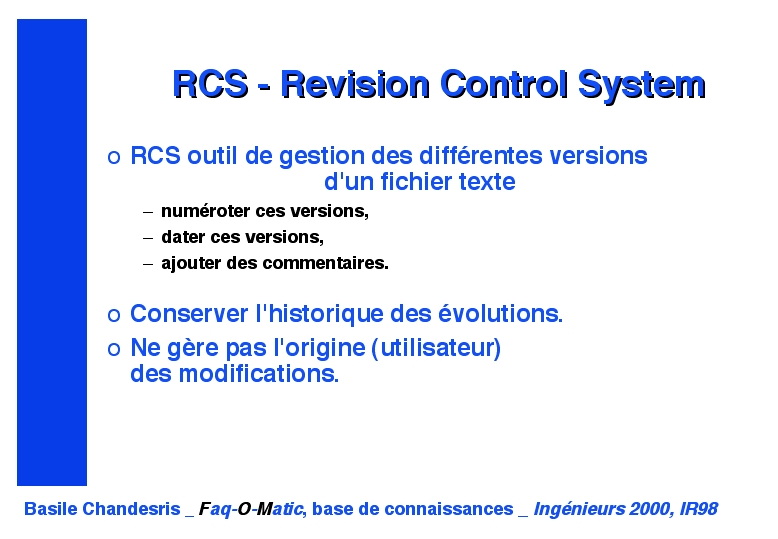 RCS - Revision Control System

o RCS outil de gestion des différentes versions d'un fichier texte

– numéroter ces versions,

– dater ces versions,

– ajouter des commentaires.

o Conserver l'historique des évolutions.

o Ne gère pas l'origine (utilisateur) des modifications.

Basile Chandesris _ Faq-O-Matic, base de connaissances _ Ingénieurs 2000, IR98